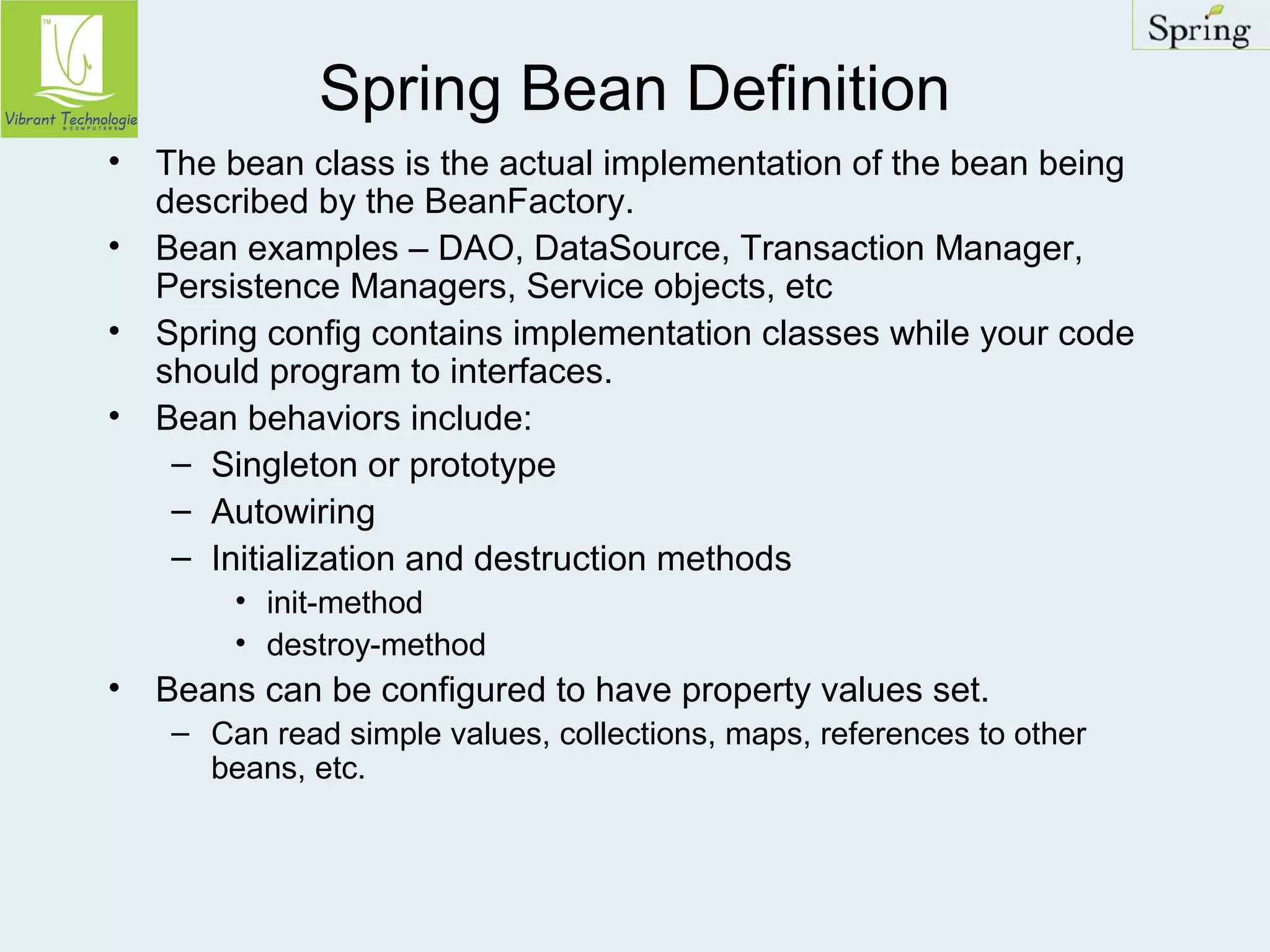 TM
Vibrant Technologie
& COMPUTERS

Spring

Spring Bean Definition

• The bean class is the actual implementation of the bean being described by the BeanFactory.
• Bean examples – DAO, DataSource, Transaction Manager, Persistence Managers, Service objects, etc
• Spring config contains implementation classes while your code should program to interfaces.
• Bean behaviors include:
– Singleton or prototype
– Autowiring
– Initialization and destruction methods
• init-method
• destroy-method
• Beans can be configured to have property values set.
– Can read simple values, collections, maps, references to other beans, etc.